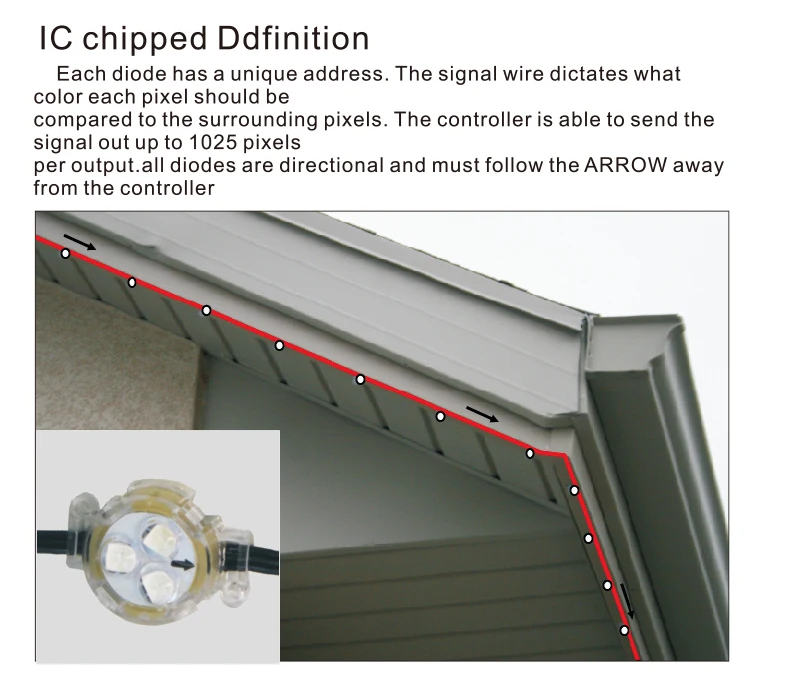 IC chipped Ddfinition

Each diode has a unique address. The signal wire dictates what color each pixel should be compared to the surrounding pixels. The controller is able to send the signal out up to 1025 pixels per output.all diodes are directional and must follow the ARROW away from the controller